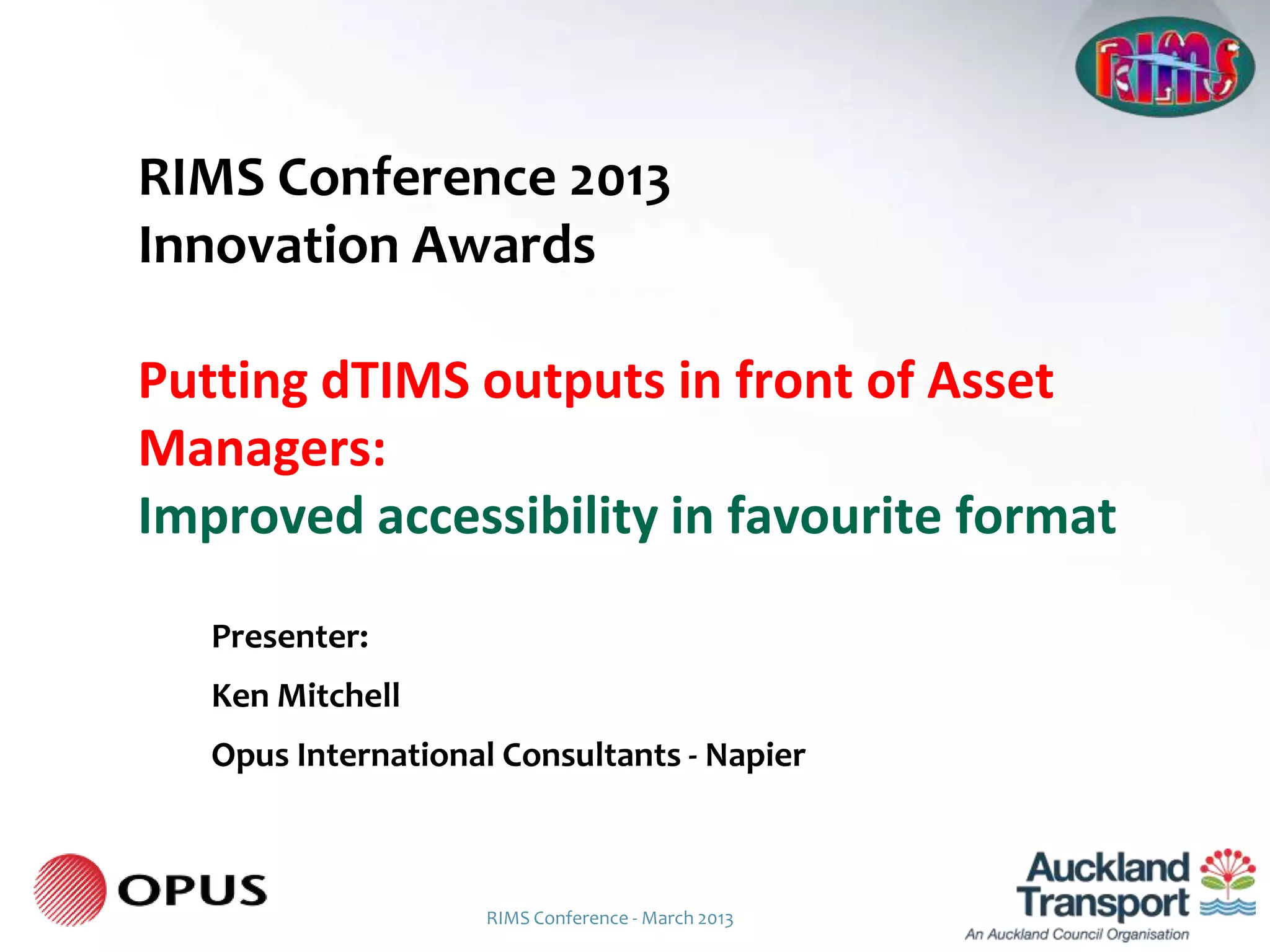 RIMS

RIMS Conference 2013
Innovation Awards

Putting dTIMS outputs in front of Asset Managers:
Improved accessibility in favourite format

Presenter:

Ken Mitchell

Opus International Consultants - Napier

OPUS

RIMS Conference - March 2013

Auckland Transport
An Auckland Council Organisation